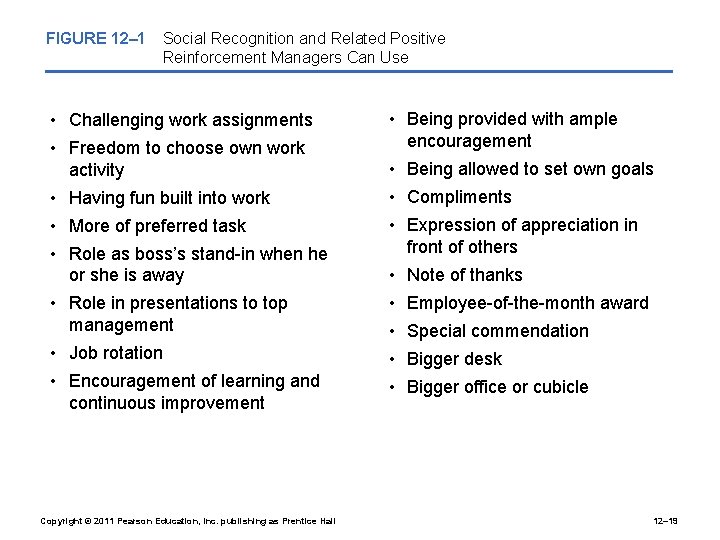 FIGURE 12–1 Social Recognition and Related Positive Reinforcement Managers Can Use

• Challenging work assignments
• Freedom to choose own work activity
• Having fun built into work
• More of preferred task
• Role as boss's stand-in when he or she is away
• Role in presentations to top management
• Job rotation
• Encouragement of learning and continuous improvement

• Being provided with ample encouragement
• Being allowed to set own goals
• Compliments
• Expression of appreciation in front of others
• Note of thanks
• Employee-of-the-month award
• Special commendation
• Bigger desk
• Bigger office or cubicle

Copyright © 2011 Pearson Education, Inc. publishing as Prentice Hall

12–19